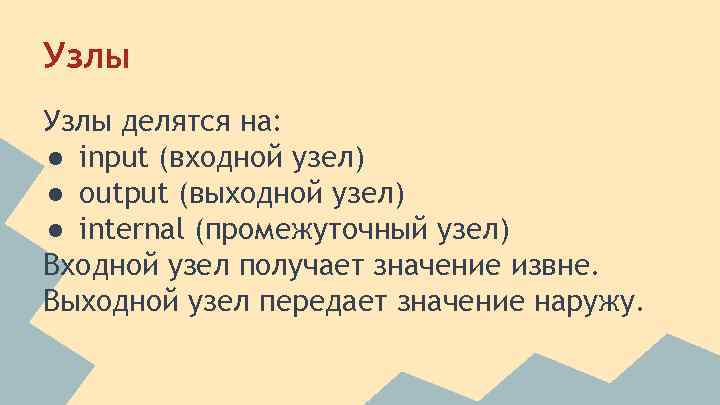 Узлы

Узлы делятся на:
● input (входной узел)
● output (выходной узел)
● internal (промежуточный узел)
Входной узел получает значение извне.
Выходной узел передает значение наружу.